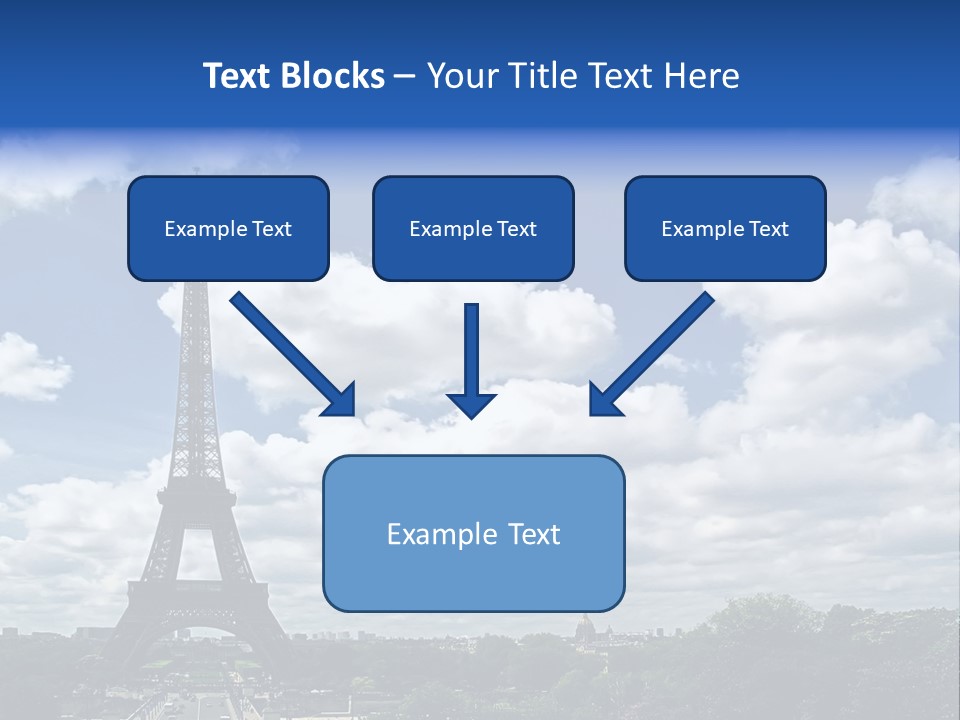 Text Blocks – Your Title Text Here

Example Text

Example Text

Example Text

Example Text